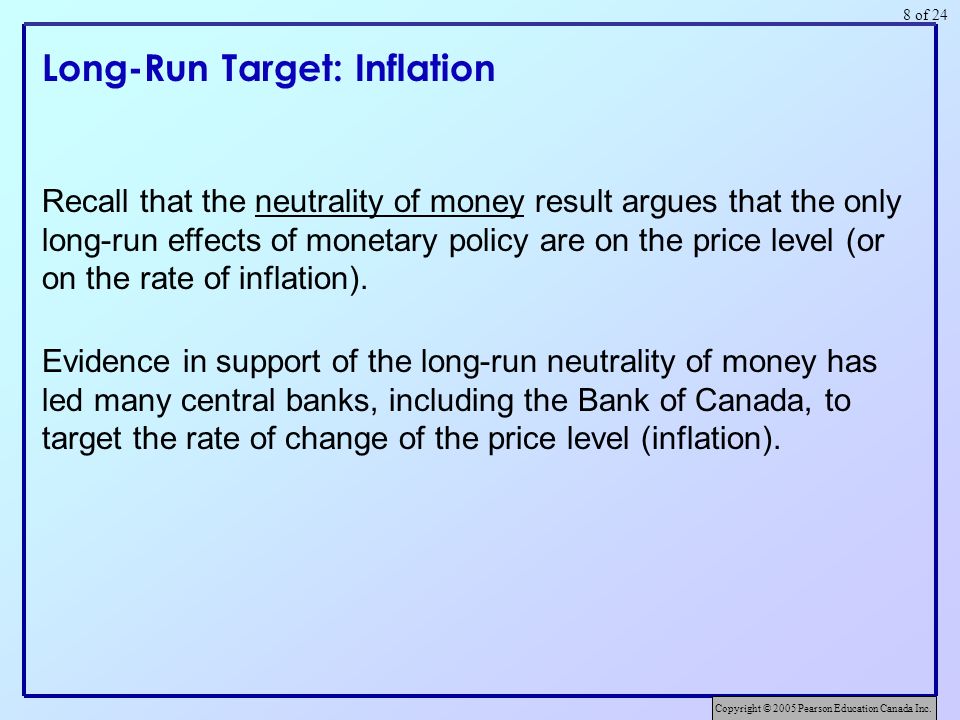 8 of 24

Long-Run Target: Inflation

Recall that the neutrality of money result argues that the only long-run effects of monetary policy are on the price level (or on the rate of inflation).

Evidence in support of the long-run neutrality of money has led many central banks, including the Bank of Canada, to target the rate of change of the price level (inflation).

Copyright © 2005 Pearson Education Canada Inc.